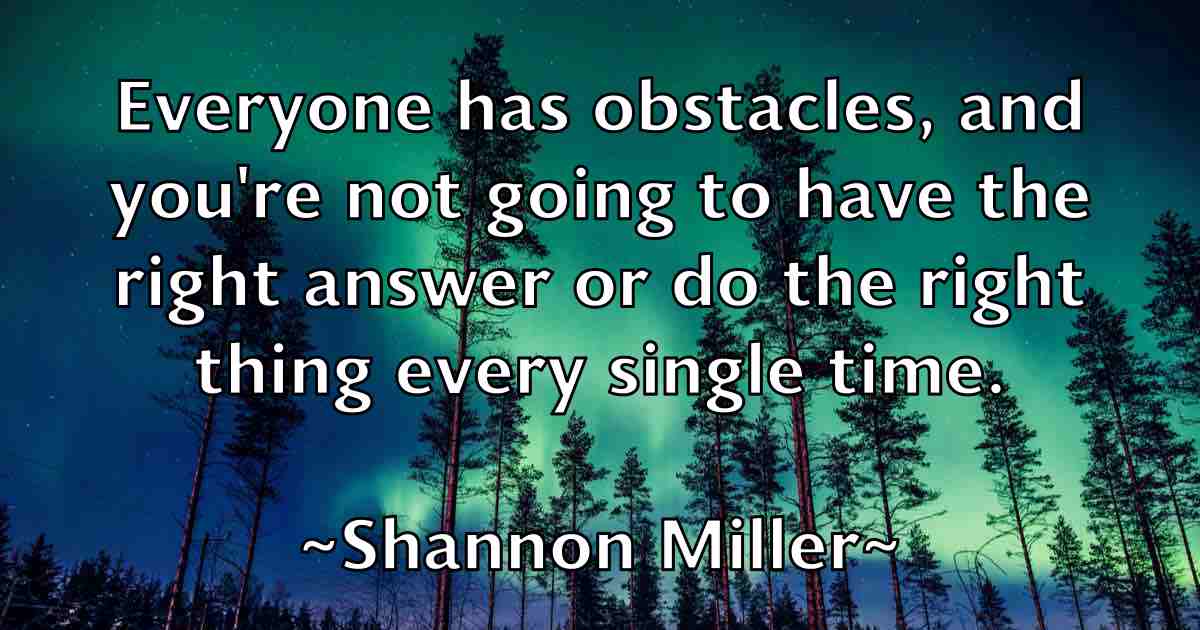 Everyone has obstacles, and you're not going to have the right answer or do the right thing every single time.

~Shannon Miller~